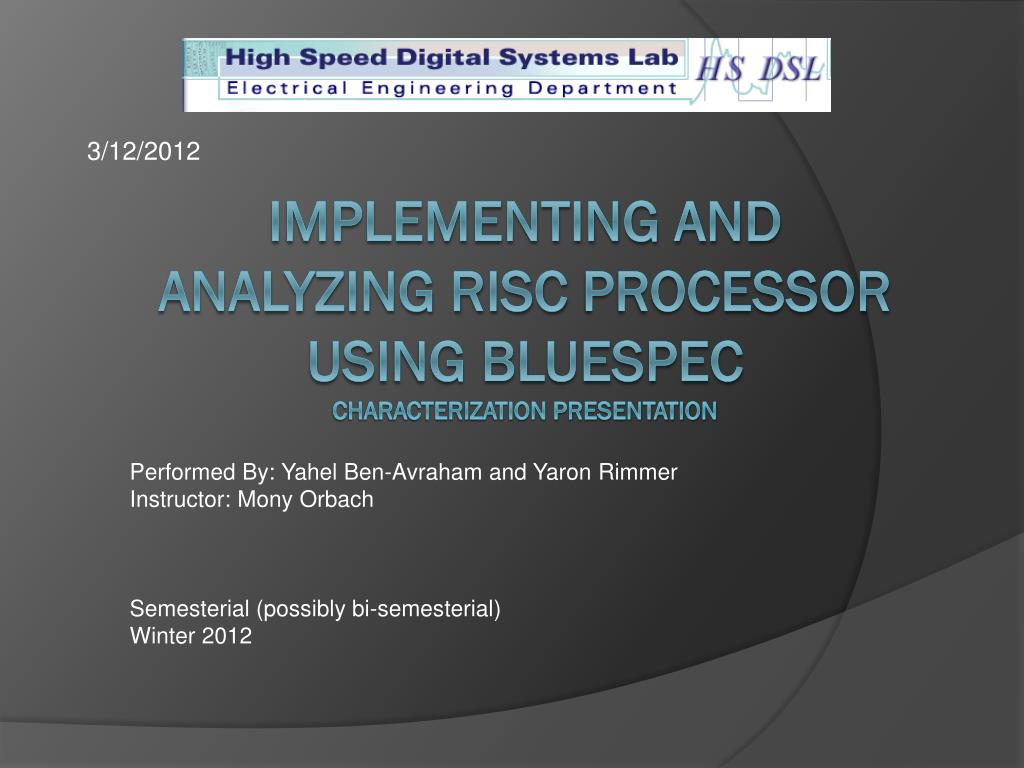 High Speed Digital Systems Lab
Electrical Engineering Department
HS DSL

3/12/2012

IMPLEMENTING AND ANALYZING RISC PROCESSOR USING BLUESPEC
CHARACTERIZATION PRESENTATION

Performed By: Yahel Ben-Avraham and Yaron Rimmer
Instructor: Mony Orbach

Semesterial (possibly bi-semesterial)
Winter 2012